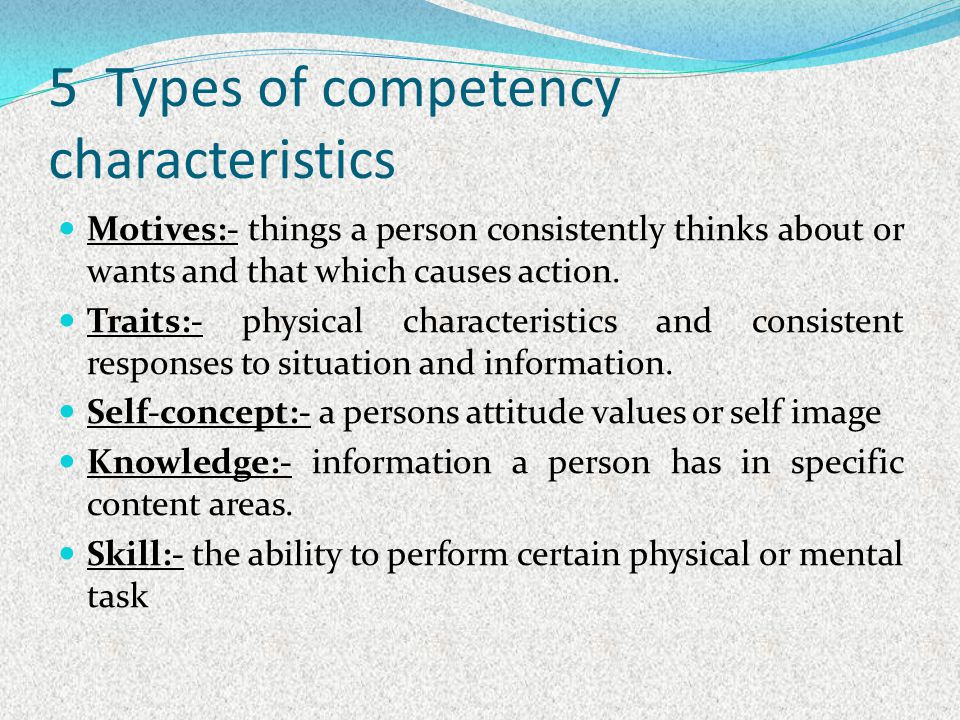 5 Types of competency characteristics

- Motives:- things a person consistently thinks about or wants and that which causes action.
- Traits:- physical characteristics and consistent responses to situation and information.
- Self-concept:- a persons attitude values or self image
- Knowledge:- information a person has in specific content areas.
- Skill:- the ability to perform certain physical or mental task